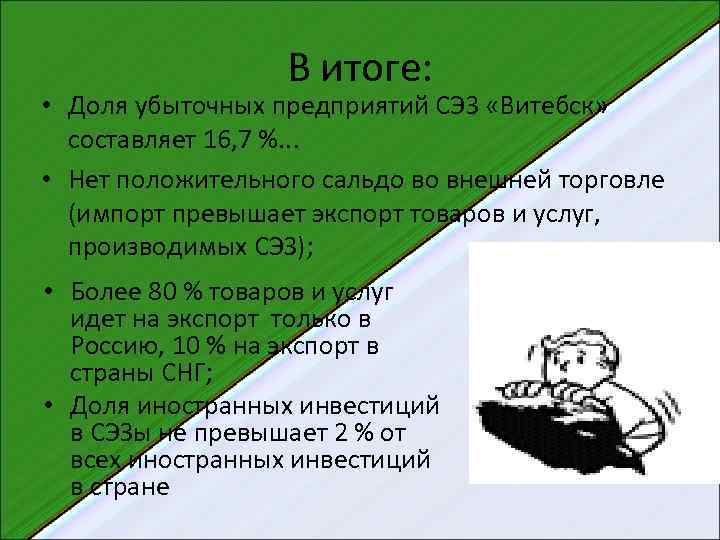 В итоге:

• Доля убыточных предприятий СЭЗ «Витебск» составляет 16,7 %...

• Нет положительного сальдо во внешней торговле (импорт превышает экспорт товаров и услуг, производимых СЭЗ);

• Более 80 % товаров и услуг идет на экспорт только в Россию, 10 % на экспорт в страны СНГ;

• Доля иностранных инвестиций в СЭЗы не превышает 2 % от всех иностранных инвестиций в стране